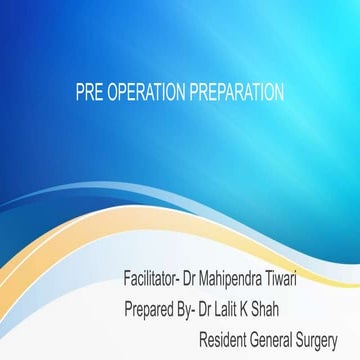 PRE OPERATION PREPARATION

Facilitator- Dr Mahipendra Tiwari

Prepared By- Dr Lalit K Shah

Resident General Surgery